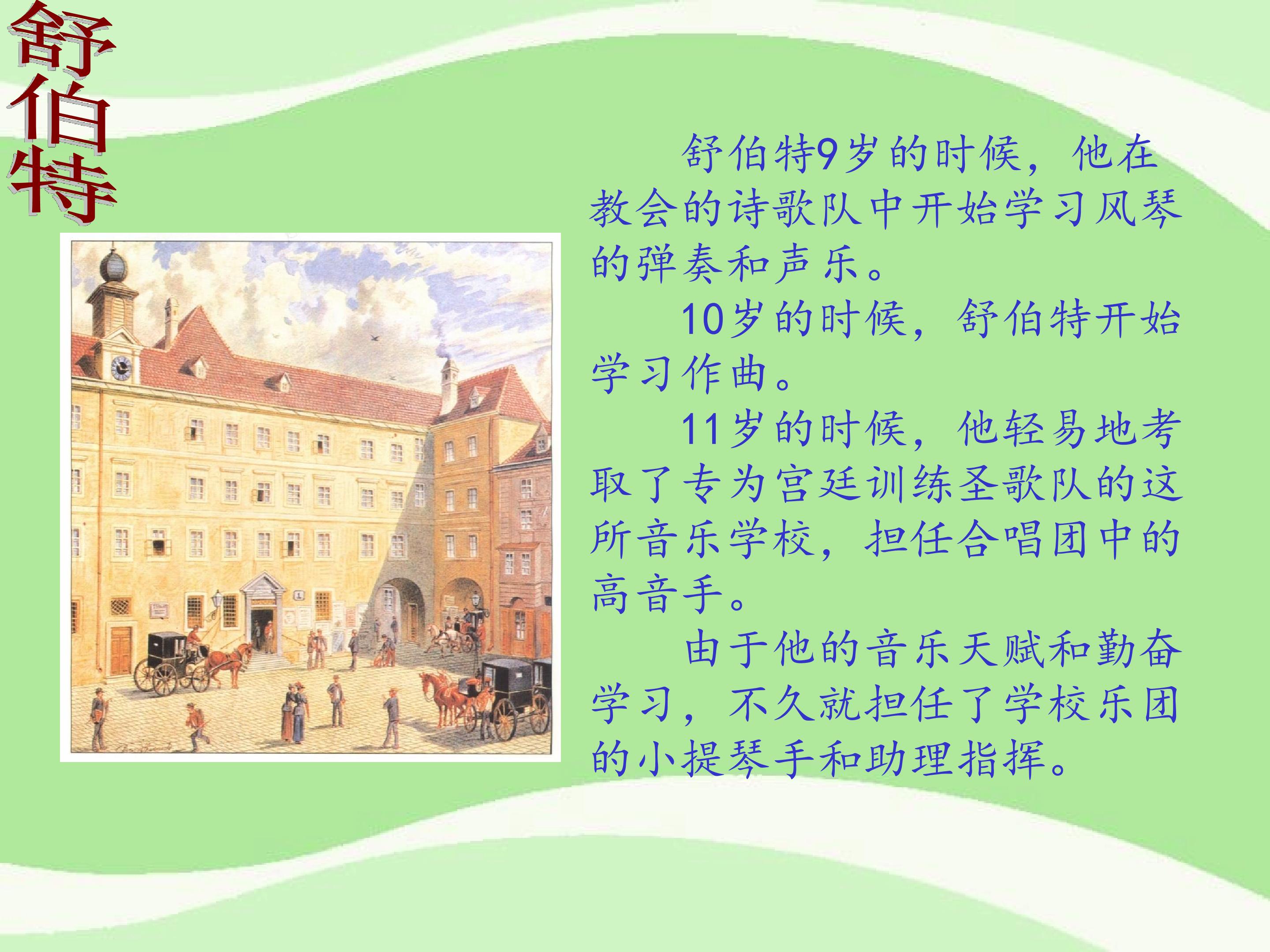 舒伯特

舒伯特9岁的时候，他在教会的诗歌队中开始学习风琴的弹奏和声乐。

10岁的时候，舒伯特开始学习作曲。

11岁的时候，他轻易地考取了专为宫廷训练圣歌队的这所音乐学校，担任合唱团中的高音手。

由于他的音乐天赋和勤奋学习，不久就担任了学校乐团的小提琴手和助理指挥。